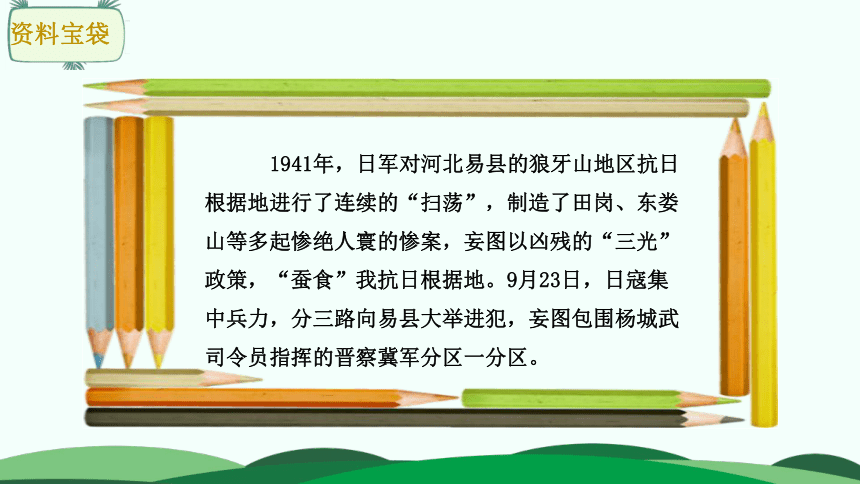 资料宝袋

1941年，日军对河北易县的狼牙山地区抗日根据地进行了连续的“扫荡”，制造了田岗、东娄山等多起惨绝人寰的惨案，妄图以凶残的“三光”政策，“蚕食”我抗日根据地。9月23日，日寇集中兵力，分三路向易县大举进犯，妄图包围杨城武司令员指挥的晋察冀军分区一分区。